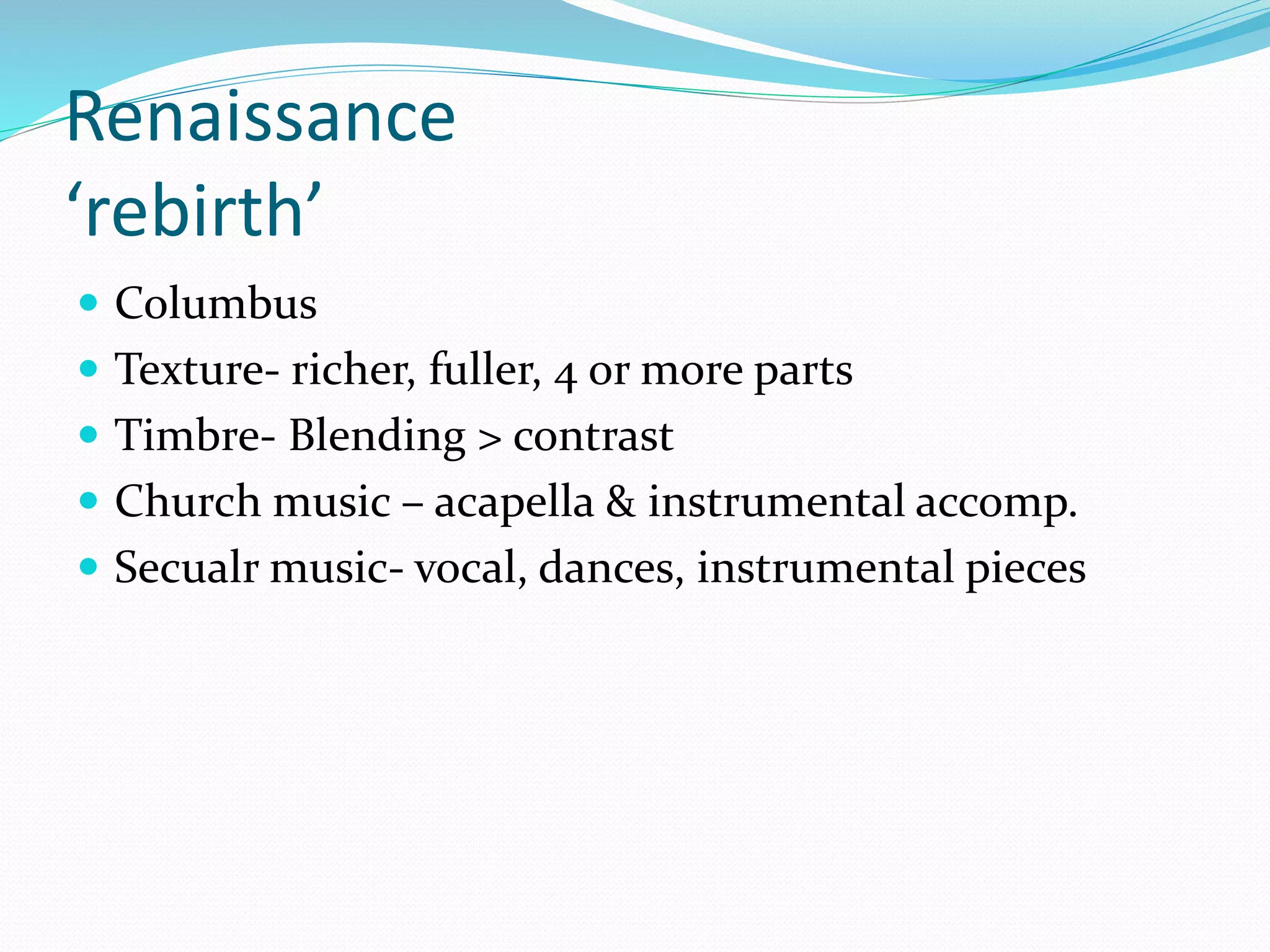 Renaissance
‘rebirth’

- Columbus
- Texture- richer, fuller, 4 or more parts
- Timbre- Blending > contrast
- Church music – acapella & instrumental accomp.
- Secualr music- vocal, dances, instrumental pieces